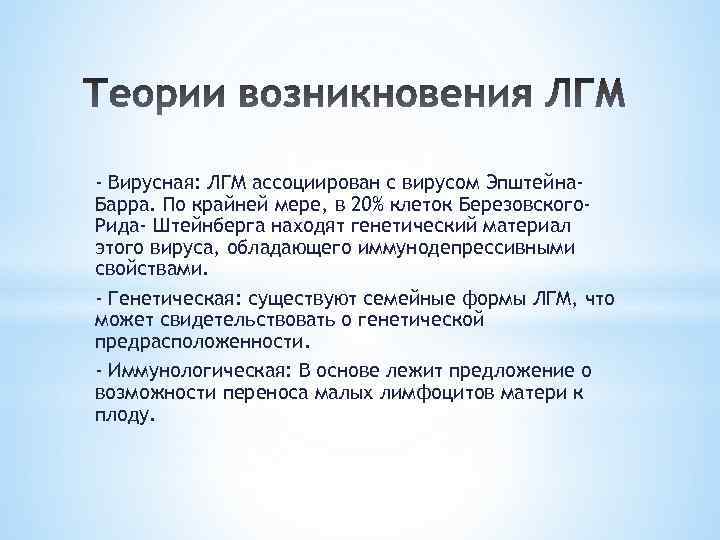 Теории возникновения ЛГМ

- Вирусная: ЛГМ ассоциирован с вирусом Эпштейна-Барра. По крайней мере, в 20% клеток Березовского-Рида- Штейнберга находят генетический материал этого вируса, обладающего иммунодепрессивными свойствами.

- Генетическая: существуют семейные формы ЛГМ, что может свидетельствовать о генетической предрасположенности.

- Иммунологическая: В основе лежит предложение о возможности переноса малых лимфоцитов матери к плоду.